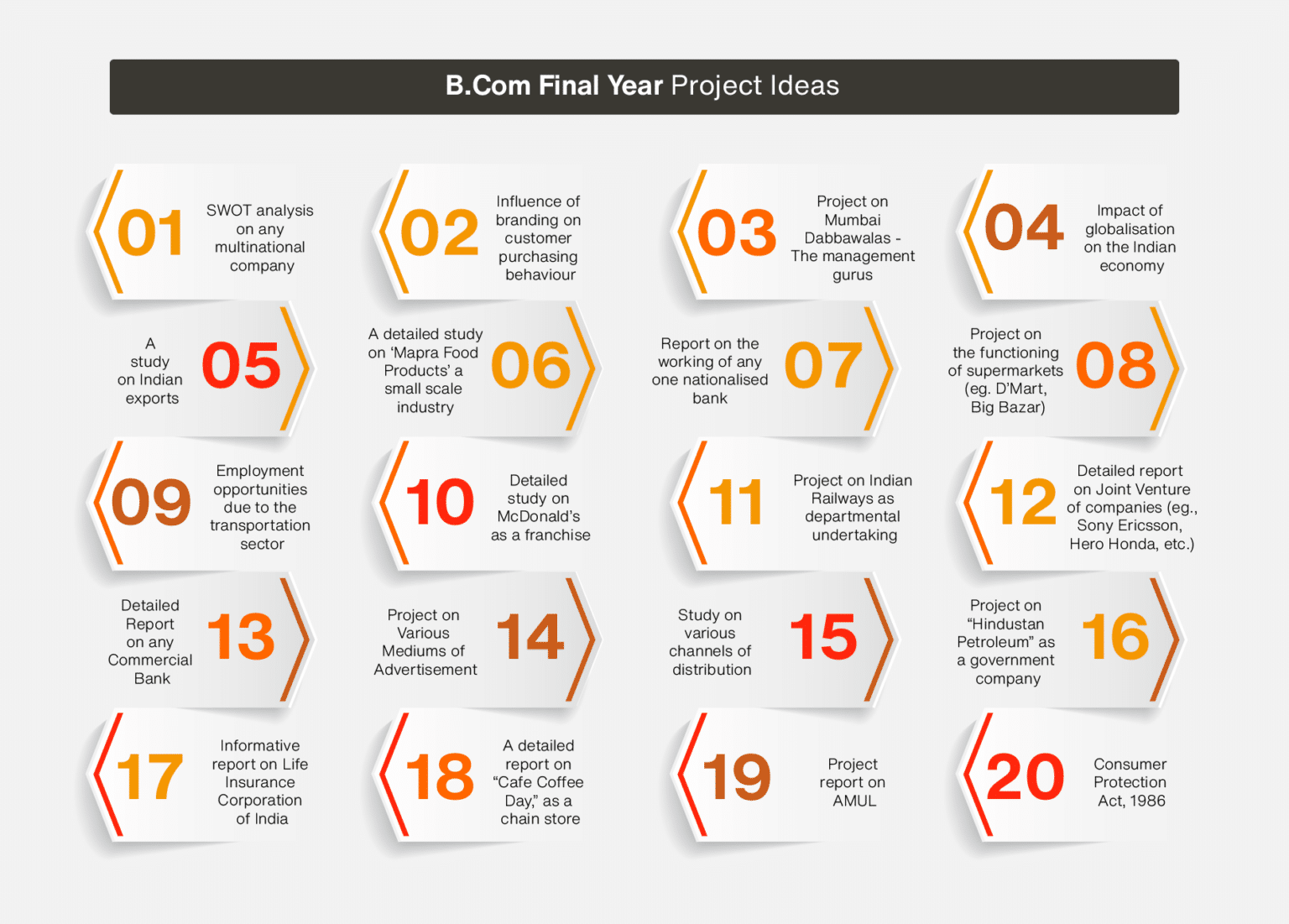 B.Com Final Year Project Ideas

01 SWOT analysis on any multinational company

02 Influence of branding on customer purchasing behaviour

03 Project on Mumbai Dabbawalas - The management gurus

04 Impact of globalisation on the Indian economy

A study on Indian exports 05

A detailed study on 'Mapra Food Products' a small scale industry 06

Report on the working of any one nationalised bank 07

Project on the functioning of supermarkets (eg. D'Mart, Big Bazar) 08

09 Employment opportunities due to the transportation sector

10 Detailed study on McDonald's as a franchise

11 Project on Indian Railways as departmental undertaking

12 Detailed report on Joint Venture of companies (eg., Sony Ericsson, Hero Honda, etc.)

Detailed Report on any Commercial Bank 13

Project on Various Mediums of Advertisement 14

Study on various channels of distribution 15

Project on "Hindustan Petroleum" as a government company 16

17 Informative report on Life Insurance Corporation of India

18 A detailed report on "Cafe Coffee Day," as a chain store

19 Project report on AMUL

20 Consumer Protection Act, 1986